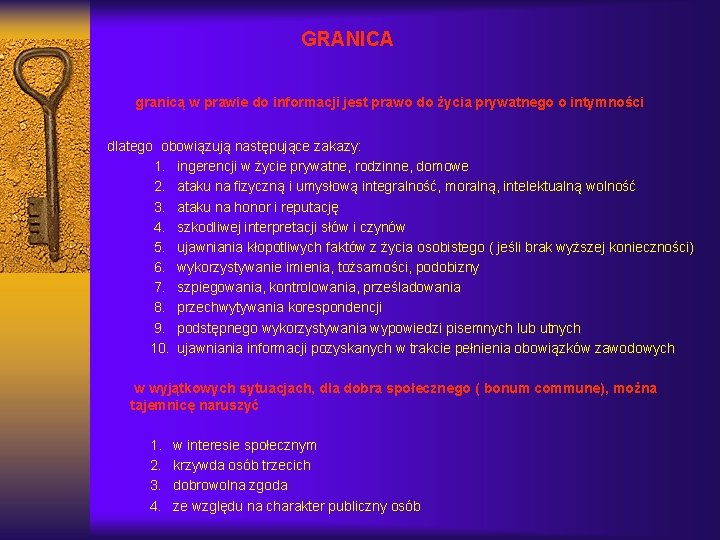 GRANICA

granicą w prawie do informacji jest prawo do życia prywatnego o intymności

dlatego obowiązują następujące zakazy:
1. ingerencji w życie prywatne, rodzinne, domowe
2. ataku na fizyczną i umysłową integralność, moralną, intelektualną wolność
3. ataku na honor i reputację
4. szkodliwej interpretacji słów i czynów
5. ujawniania kłopotliwych faktów z życia osobistego ( jeśli brak wyższej konieczności)
6. wykorzystywanie imienia, tożsamości, podobizny
7. szpiegowania, kontrolowania, prześladowania
8. przechwytywania korespondencji
9. podstępnego wykorzystywania wypowiedzi pisemnych lub utnych
10. ujawniania informacji pozyskanych w trakcie pełnienia obowiązków zawodowych

w wyjątkowych sytuacjach, dla dobra społecznego ( bonum commune), można tajemnicę naruszyć

1. w interesie społecznym
2. krzywda osób trzecich
3. dobrowolna zgoda
4. ze względu na charakter publiczny osób